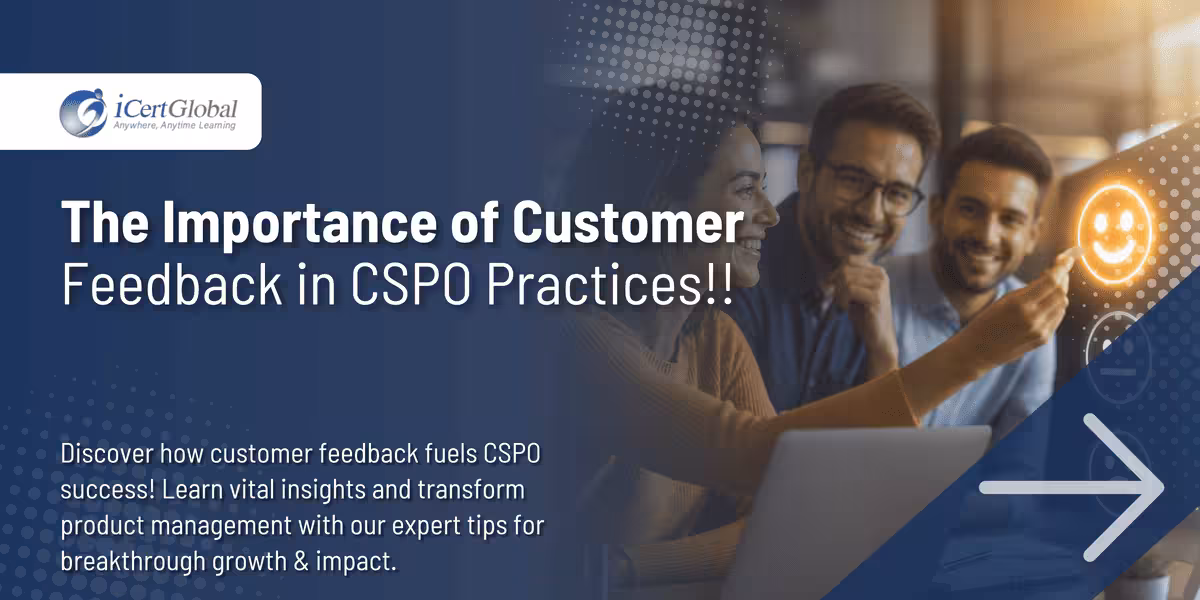 iCertGlobal
Anywhere, Anytime Learning

The Importance of Customer Feedback in CSPO Practices!!

Discover how customer feedback fuels CSPO success! Learn vital insights and transform product management with our expert tips for breakthrough growth & impact.